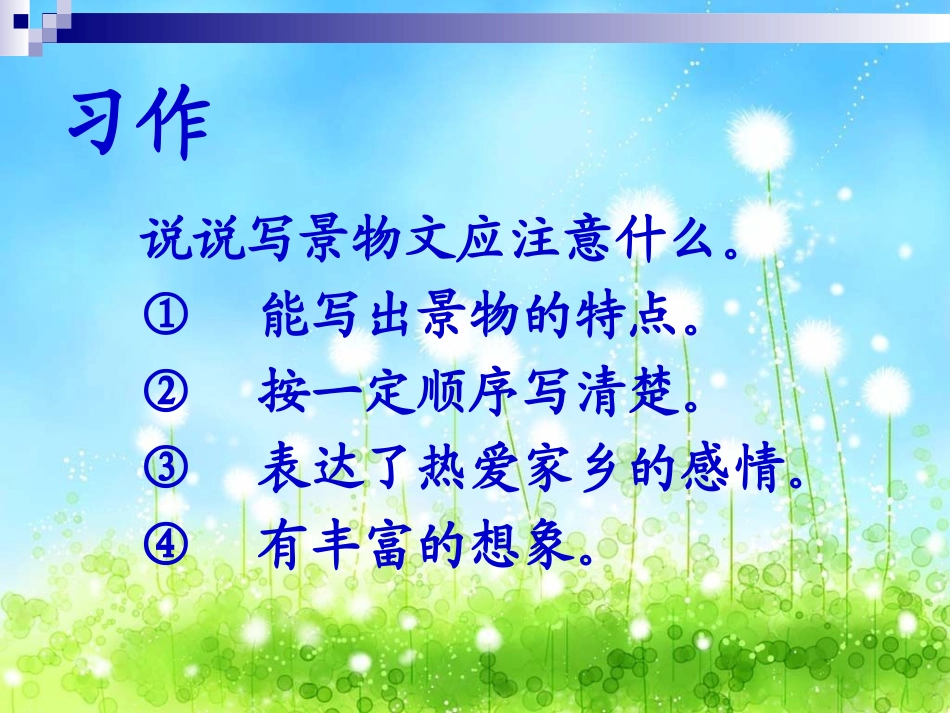 习作

说说写景物文应注意什么。

① 能写出景物的特点。

② 按一定顺序写清楚。

③ 表达了热爱家乡的感情。

④ 有丰富的想象。